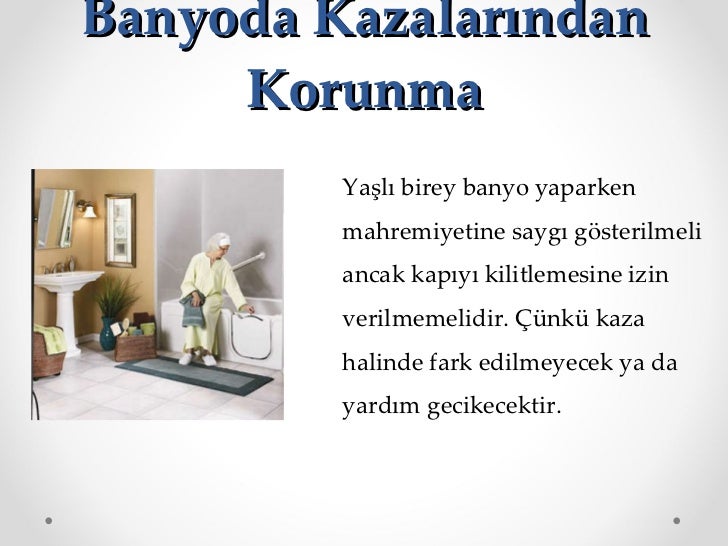 Banyoda Kazalarından Korunma

Yaşlı birey banyo yaparken mahremiyetine saygı gösterilmeli ancak kapıyı kilitlemesine izin verilmemelidir. Çünkü kaza halinde fark edilmeyecek ya da yardım gecikecektir.